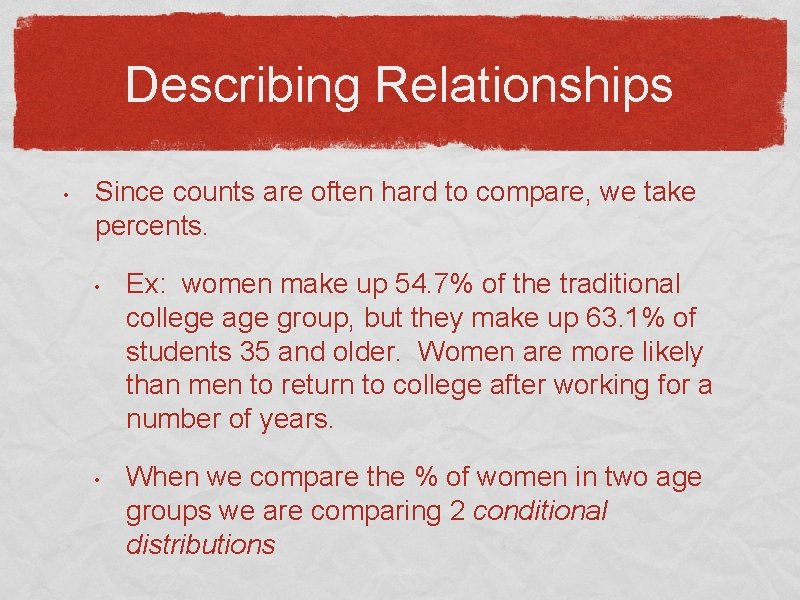 Describing Relationships

• Since counts are often hard to compare, we take percents.

• Ex: women make up 54.7% of the traditional college age group, but they make up 63.1% of students 35 and older. Women are more likely than men to return to college after working for a number of years.

• When we compare the % of women in two age groups we are comparing 2 conditional distributions